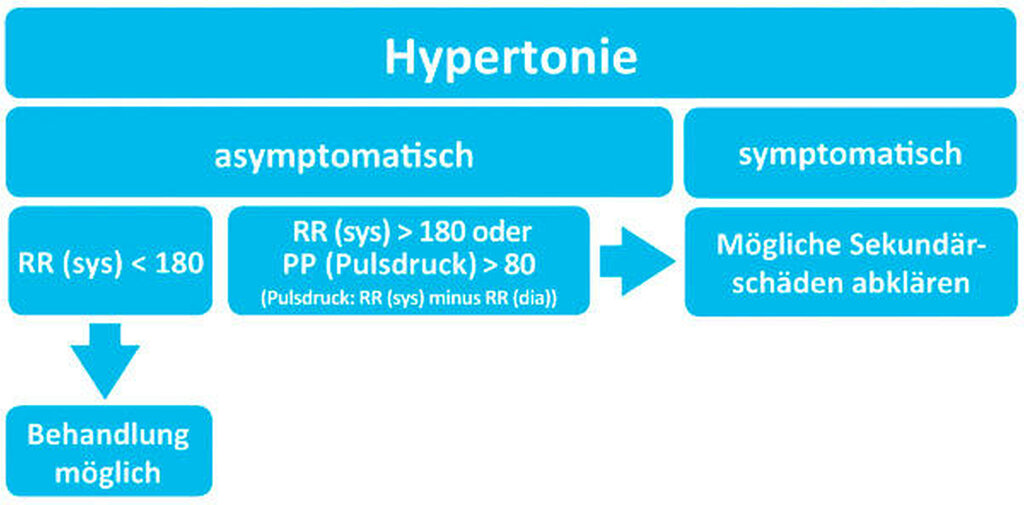 Hypertonie

asymptomatisch

symptomatisch

RR (sys) < 180

RR (sys) > 180 oder PP (Pulsdruck) > 80
(Pulsdruck: RR (sys) minus RR (dia))

Mögliche Sekundärschäden abklären

Behandlung möglich